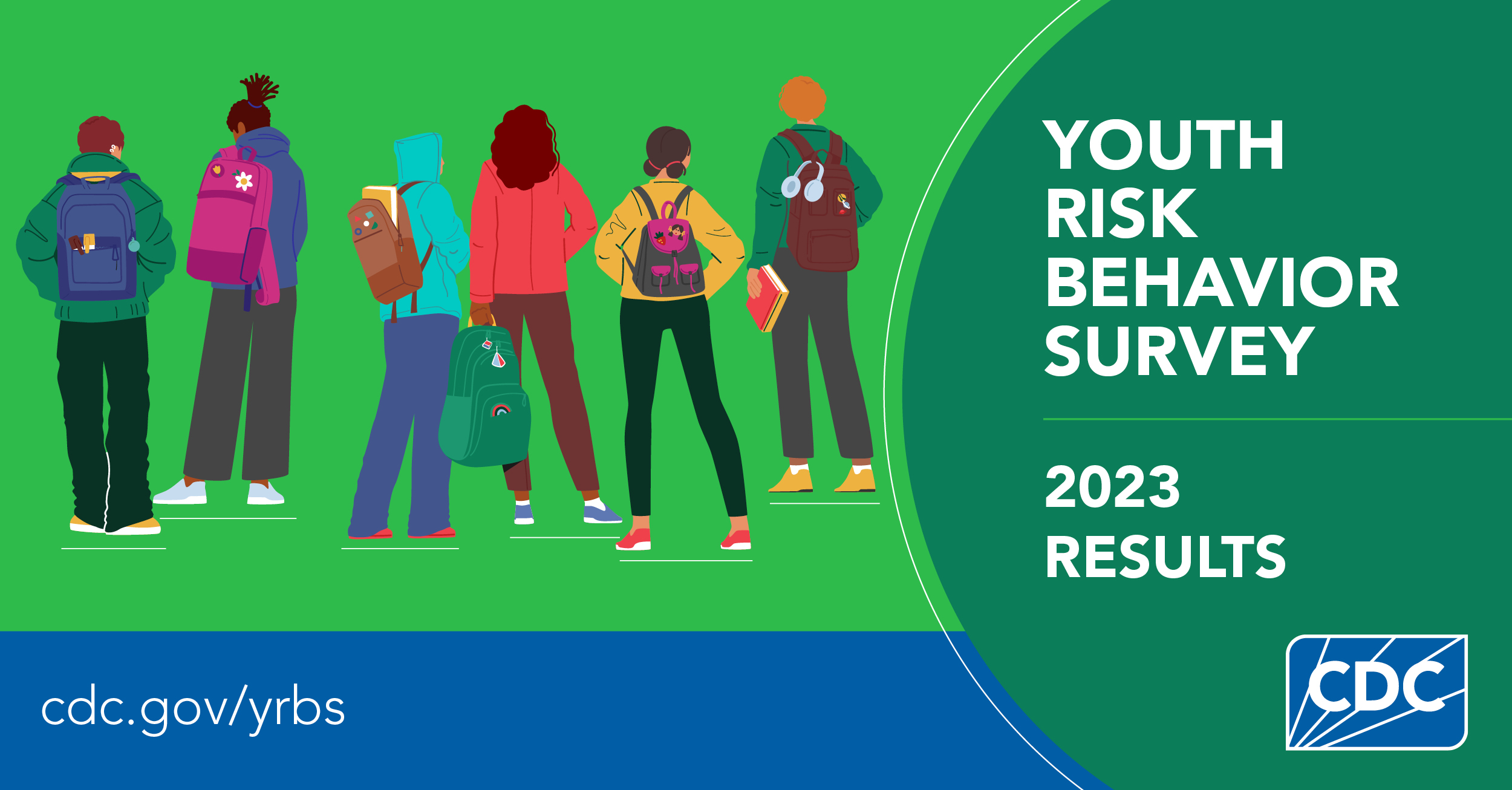 YOUTH RISK BEHAVIOR SURVEY

2023 RESULTS

cdc.gov/yrbs

CDC